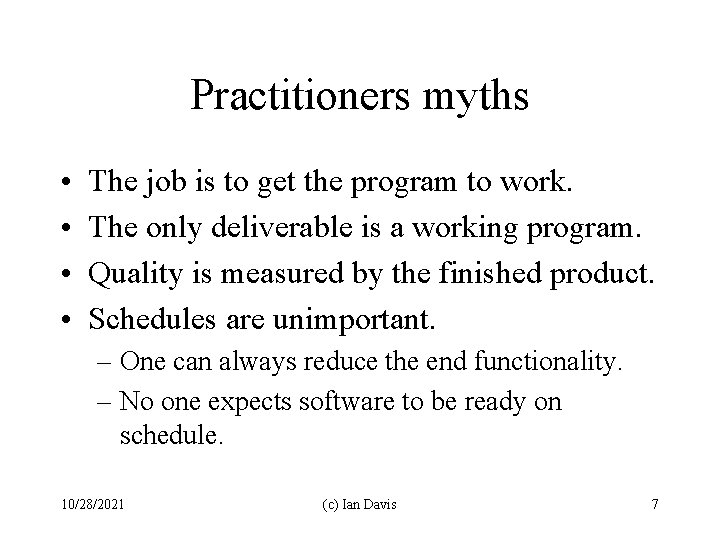 Practitioners myths

• The job is to get the program to work.
• The only deliverable is a working program.
• Quality is measured by the finished product.
• Schedules are unimportant.
– One can always reduce the end functionality.
– No one expects software to be ready on schedule.

10/28/2021 (c) Ian Davis 7